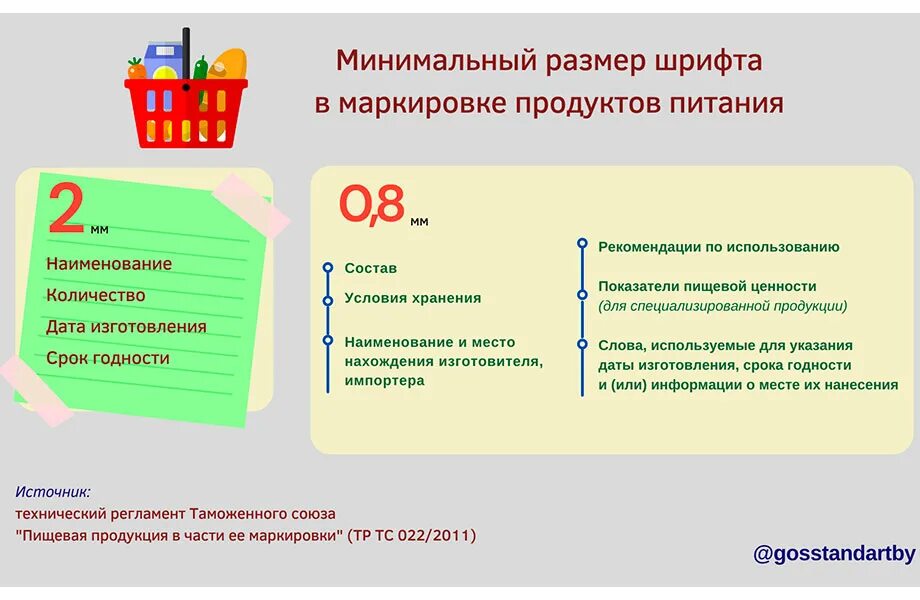 Минимальный размер шрифта в маркировке продуктов питания

2 мм

Наименование

Количество

Дата изготовления

Срок годности

0,8 мм

Состав

Условия хранения

Наименование и место нахождения изготовителя, импортера

Рекомендации по использованию

Показатели пищевой ценности (для специализированной продукции)

Слова, используемые для указания даты изготовления, срока годности и (или) информации о месте их нанесения

Источник:
технический регламент Таможенного союза
"Пищевая продукция в части ее маркировки" (ТР ТС 022/2011)

@gosstandartby